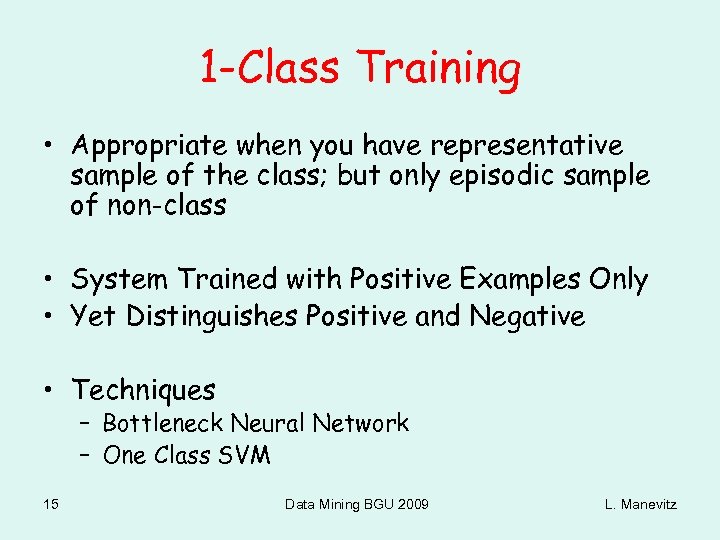 1-Class Training

• Appropriate when you have representative sample of the class; but only episodic sample of non-class

• System Trained with Positive Examples Only
• Yet Distinguishes Positive and Negative

• Techniques
– Bottleneck Neural Network
– One Class SVM

15
Data Mining BGU 2009
L. Manevitz